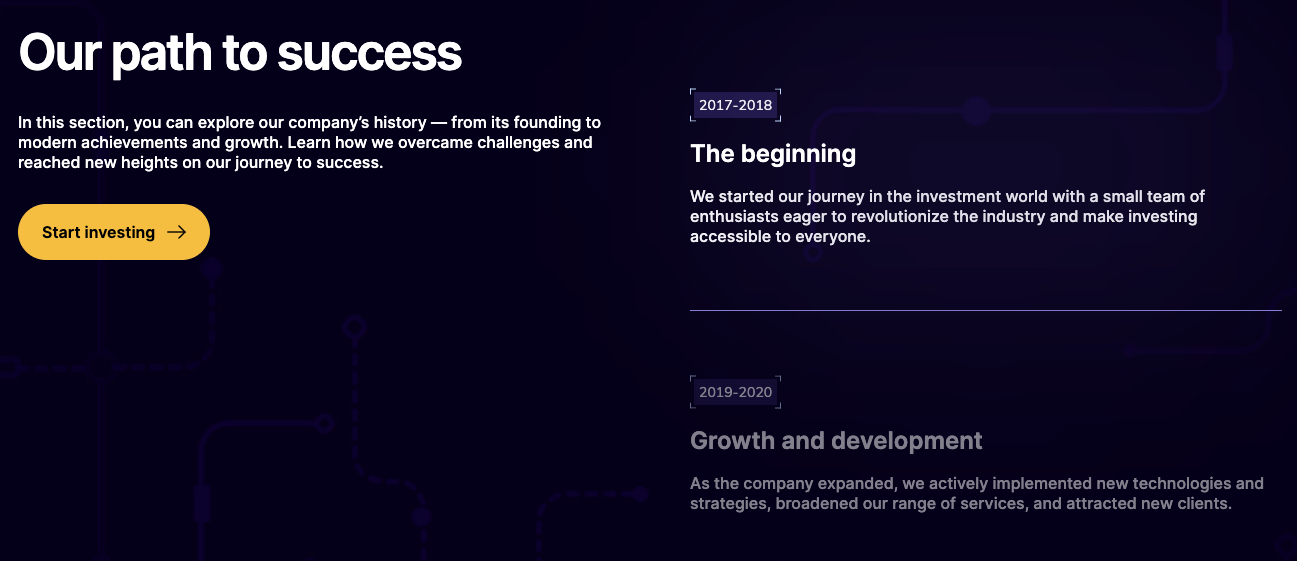 Our path to success

In this section, you can explore our company's history — from its founding to modern achievements and growth. Learn how we overcame challenges and reached new heights on our journey to success.

Start investing

2017-2018

The beginning

We started our journey in the investment world with a small team of enthusiasts eager to revolutionize the industry and make investing accessible to everyone.

2019-2020

Growth and development

As the company expanded, we actively implemented new technologies and strategies, broadened our range of services, and attracted new clients.